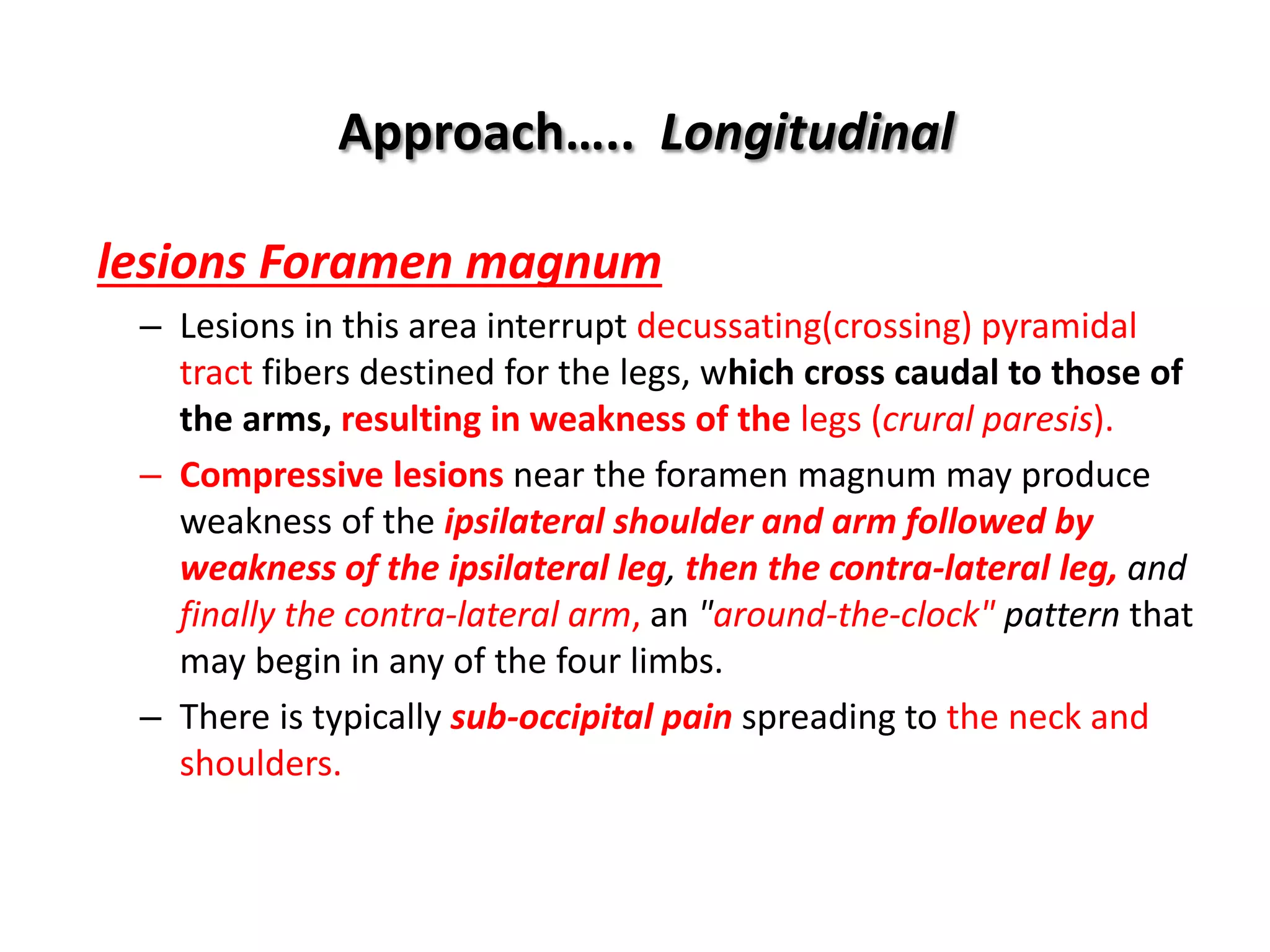 Approach….. Longitudinal

lesions Foramen magnum

– Lesions in this area interrupt decussating(crossing) pyramidal tract fibers destined for the legs, which cross caudal to those of the arms, resulting in weakness of the legs (crural paresis).

– Compressive lesions near the foramen magnum may produce weakness of the ipsilateral shoulder and arm followed by weakness of the ipsilateral leg, then the contra-lateral leg, and finally the contra-lateral arm, an "around-the-clock" pattern that may begin in any of the four limbs.

– There is typically sub-occipital pain spreading to the neck and shoulders.